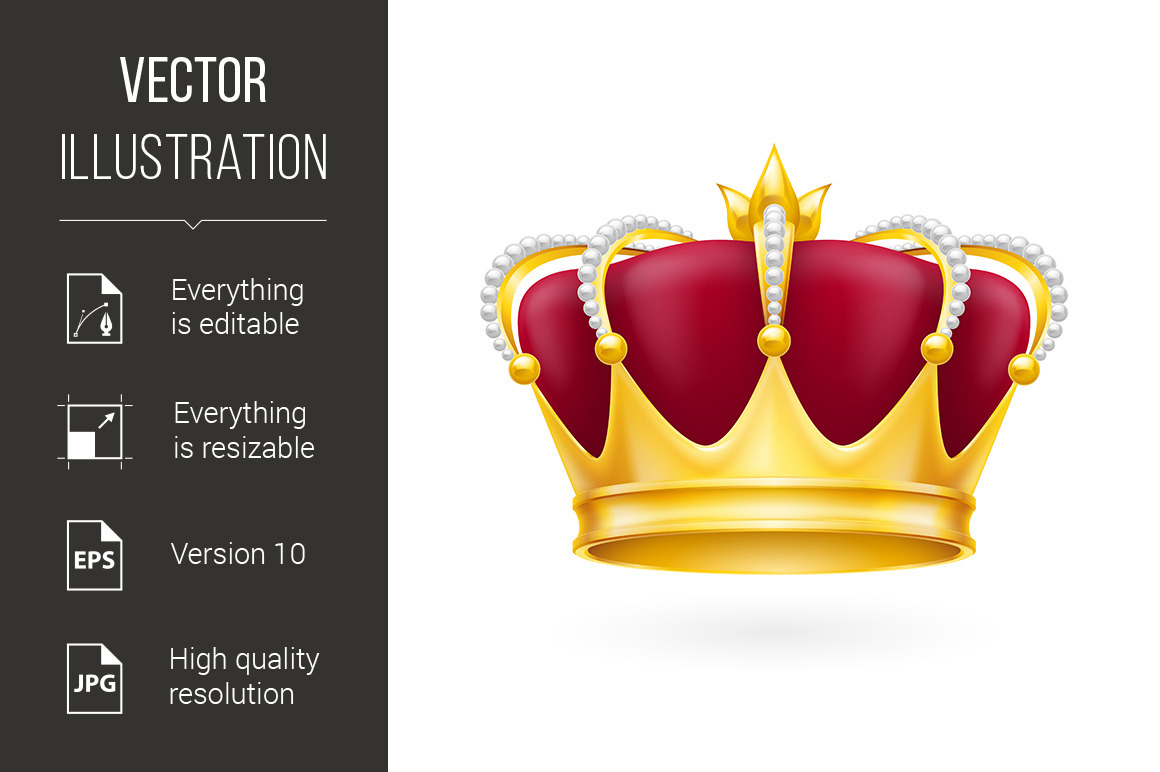 VECTOR
ILLUSTRATION

Everything is editable

Everything is resizable

EPS

Version 10

JPG

High quality resolution